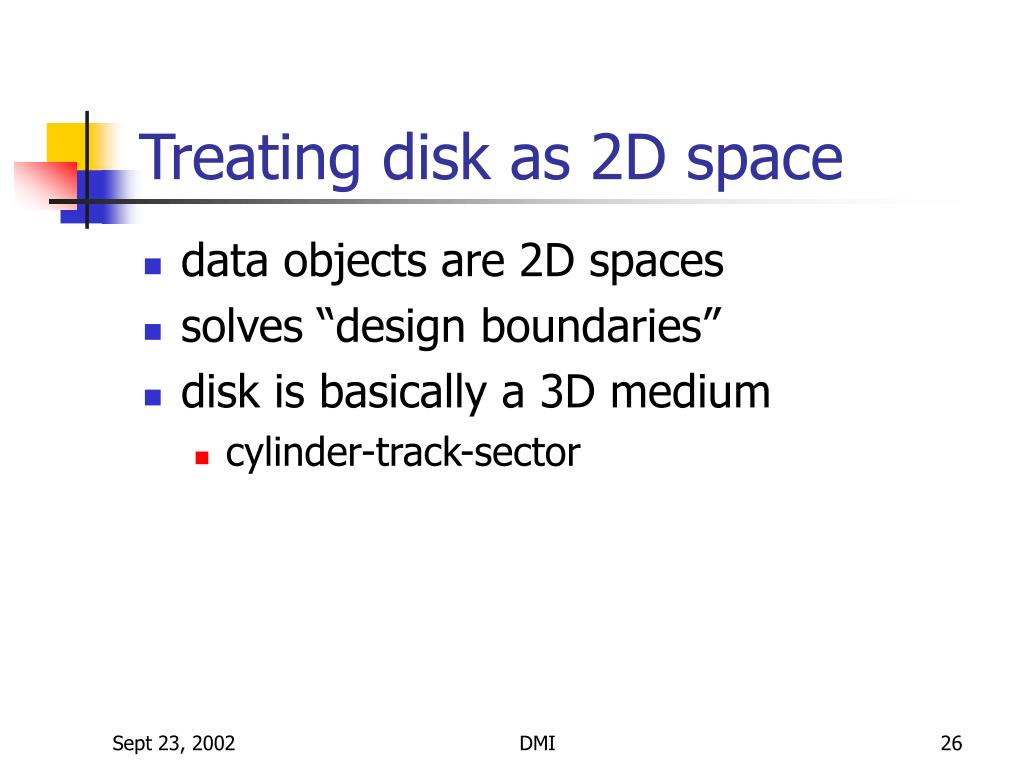 Treating disk as 2D space

- data objects are 2D spaces
- solves “design boundaries”
- disk is basically a 3D medium
  - cylinder-track-sector

Sept 23, 2002 DMI 26